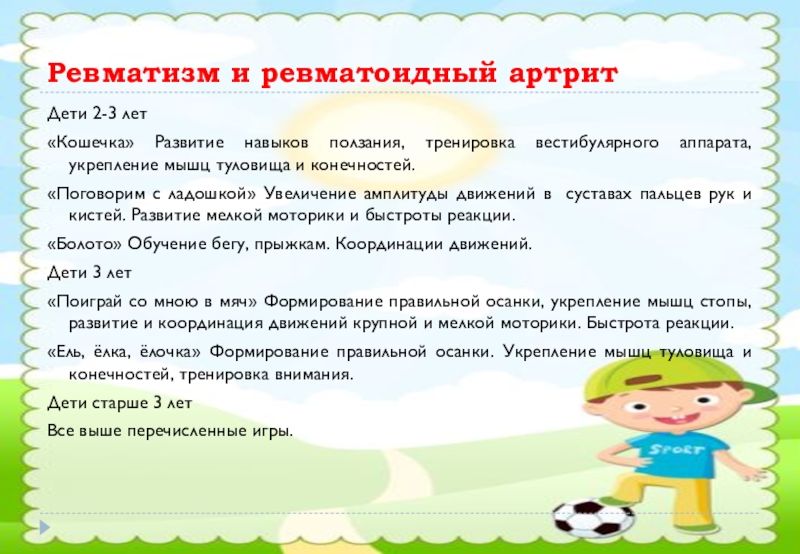 Ревматизм и ревматоидный артрит

Дети 2-3 лет

«Кошечка» Развитие навыков ползания, тренировка вестибулярного аппарата, укрепление мышц туловища и конечностей.

«Поговорим с ладошкой» Увеличение амплитуды движений в суставах пальцев рук и кистей. Развитие мелкой моторики и быстроты реакции.

«Болото» Обучение бегу, прыжкам. Координации движений.

Дети 3 лет

«Поиграй со мною в мяч» Формирование правильной осанки, укрепление мышц стопы, развитие и координация движений крупной и мелкой моторики. Быстрота реакции.

«Ель, ёлка, ёлочка» Формирование правильной осанки. Укрепление мышц туловища и конечностей, тренировка внимания.

Дети старше 3 лет

Все выше перечисленные игры.

SPORT